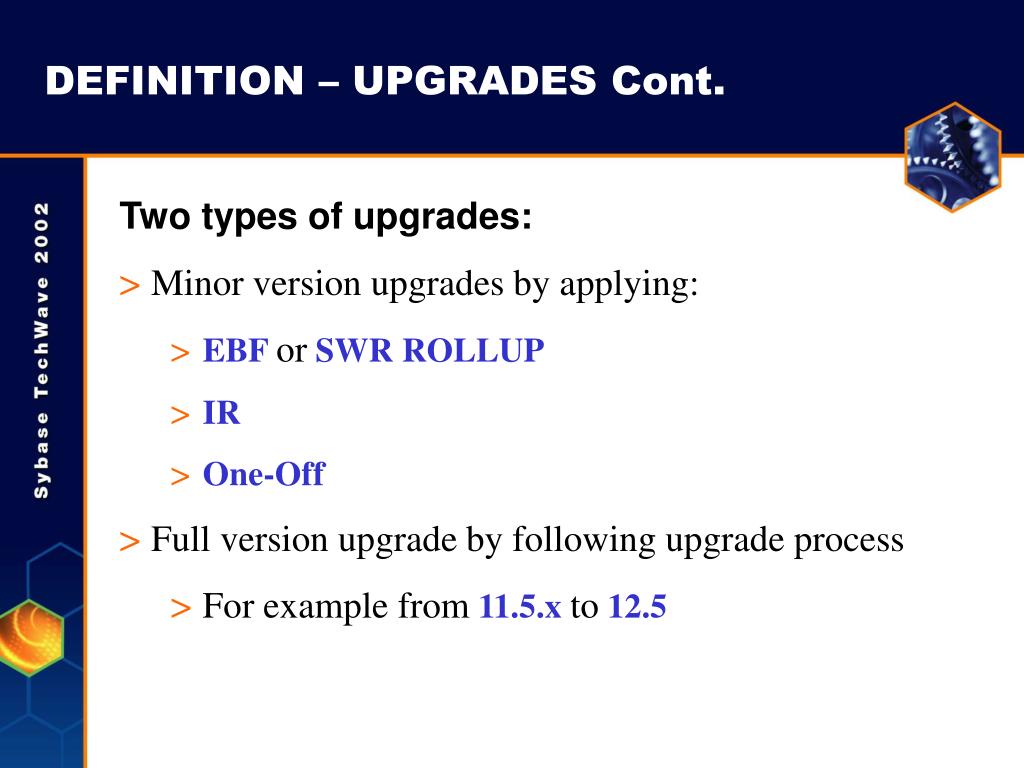 DEFINITION – UPGRADES Cont.

Sybase TechWave 2002

Two types of upgrades:

> Minor version upgrades by applying:

> EBF or SWR ROLLUP

> IR

> One-Off

> Full version upgrade by following upgrade process

> For example from 11.5.x to 12.5